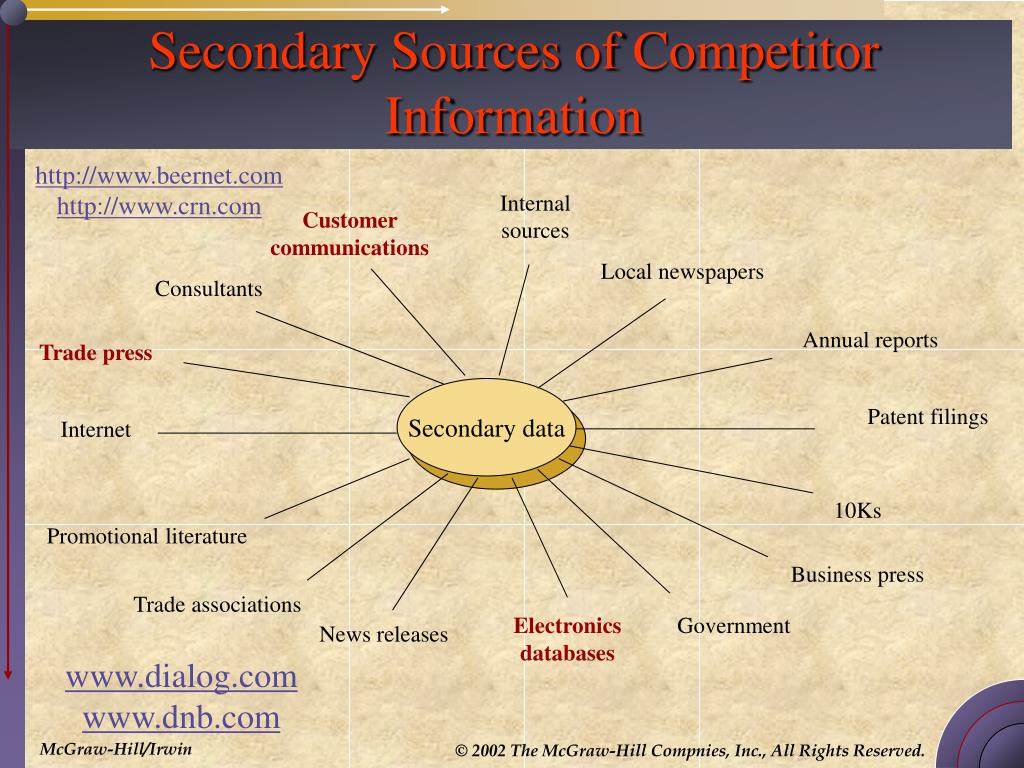 Secondary Sources of Competitor Information

http://www.beernet.com
http://www.crn.com

Customer communications

Internal sources

Local newspapers

Consultants

Annual reports

Trade press

Patent filings

Internet

Secondary data

10Ks

Promotional literature

Business press

Trade associations

News releases

Electronics databases

Government

www.dialog.com
www.dnb.com

McGraw-Hill/Irwin

© 2002 The McGraw-Hill Compnies, Inc., All Rights Reserved.